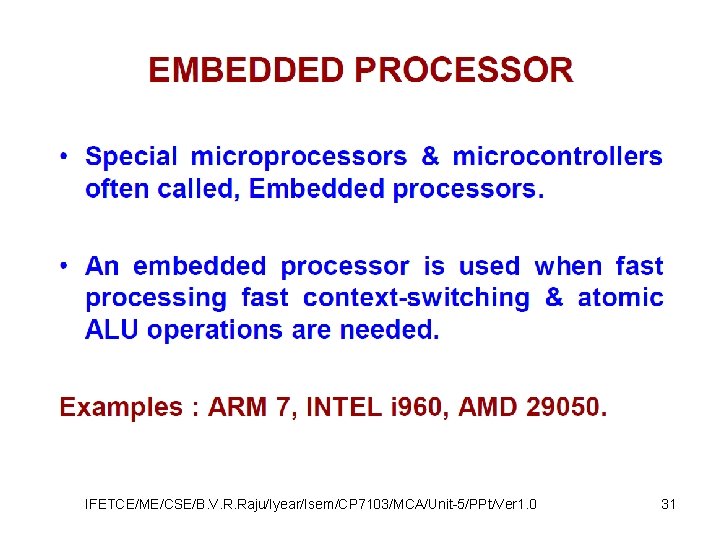 EMBEDDED PROCESSOR

• Special microprocessors & microcontrollers often called, Embedded processors.

• An embedded processor is used when fast processing fast context-switching & atomic ALU operations are needed.

Examples : ARM 7, INTEL i960, AMD 29050.

IFETCE/ME/CSE/B.V.R.Raju/Iyear/Isem/CP7103/MCA/Unit-5/PPt/Ver1.0 31